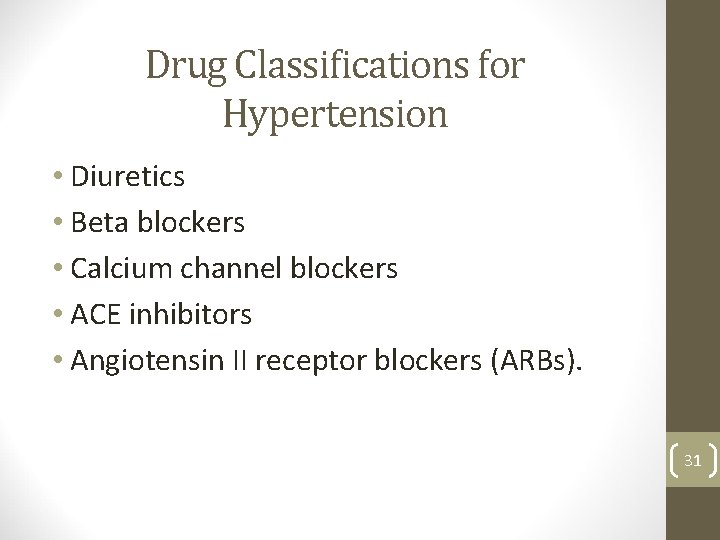 Drug Classifications for Hypertension

• Diuretics
• Beta blockers
• Calcium channel blockers
• ACE inhibitors
• Angiotensin II receptor blockers (ARBs).

31